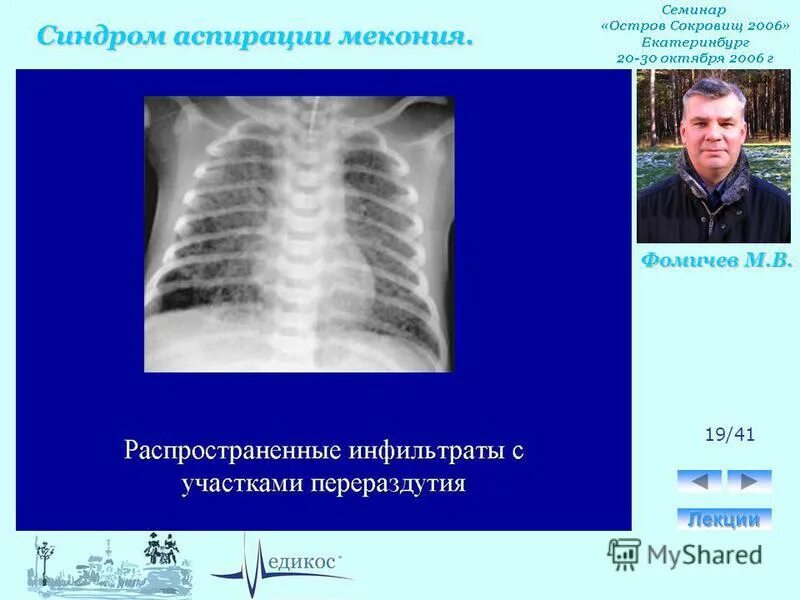 Синдром аспирации мекония.

Семинар
«Остров Сокровищ 2006»
Екатеринбург
20-30 октября 2006 г

Фомичев М.В.

Распространенные инфильтраты с участками перераздутия

19/41

Лекции

едикос

MyShared